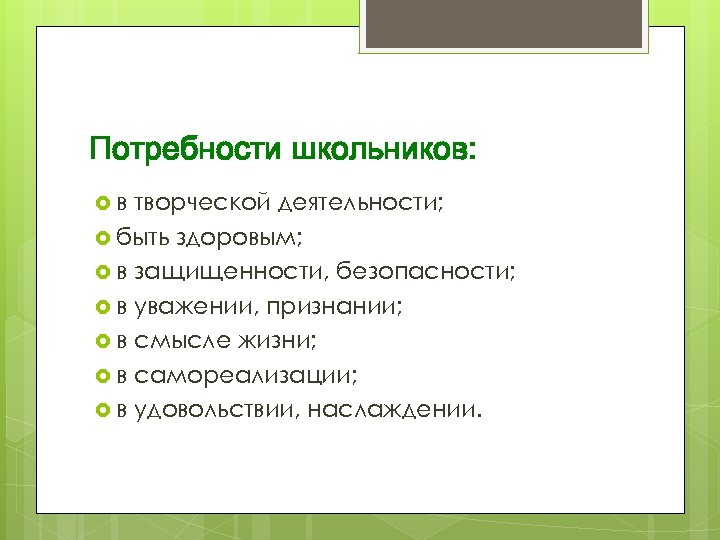 Потребности школьников:

в творческой деятельности;
быть здоровым;
в защищенности, безопасности;
в уважении, признании;
в смысле жизни;
в самореализации;
в удовольствии, наслаждении.